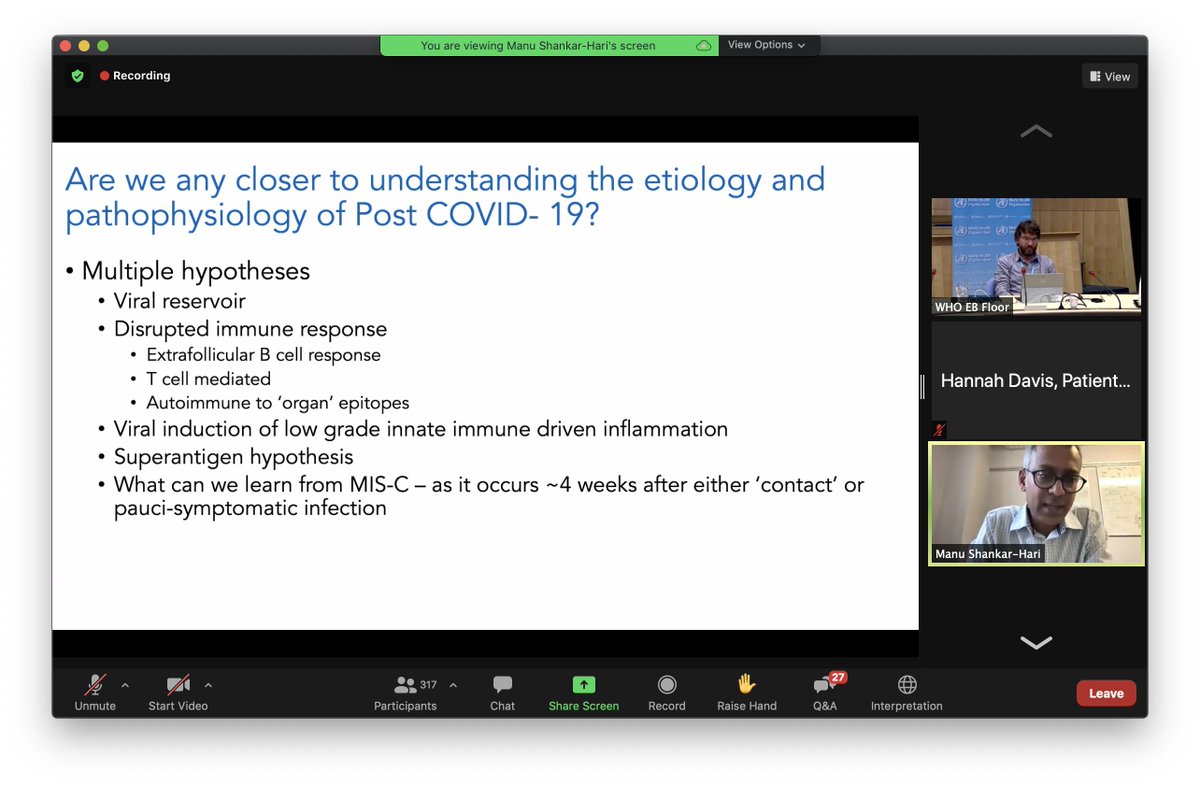 You are viewing Manu Shankar-Hari's screen
View Options

Recording

View

Are we any closer to understanding the etiology and pathophysiology of Post COVID- 19?

• Multiple hypotheses
• Viral reservoir
• Disrupted immune response
• Extrafollicular B cell response
• T cell mediated
• Autoimmune to 'organ' epitopes
• Viral induction of low grade innate immune driven inflammation
• Superantigen hypothesis
• What can we learn from MIS-C – as it occurs ~4 weeks after either 'contact' or pauci-symptomatic infection

WHO EB Floor

Hannah Davis, Patient...

Manu Shankar-Hari

Unmute
Start Video
317
Participants
Chat
Share Screen
Record
Raise Hand
27
Q&A
Interpretation
Leave